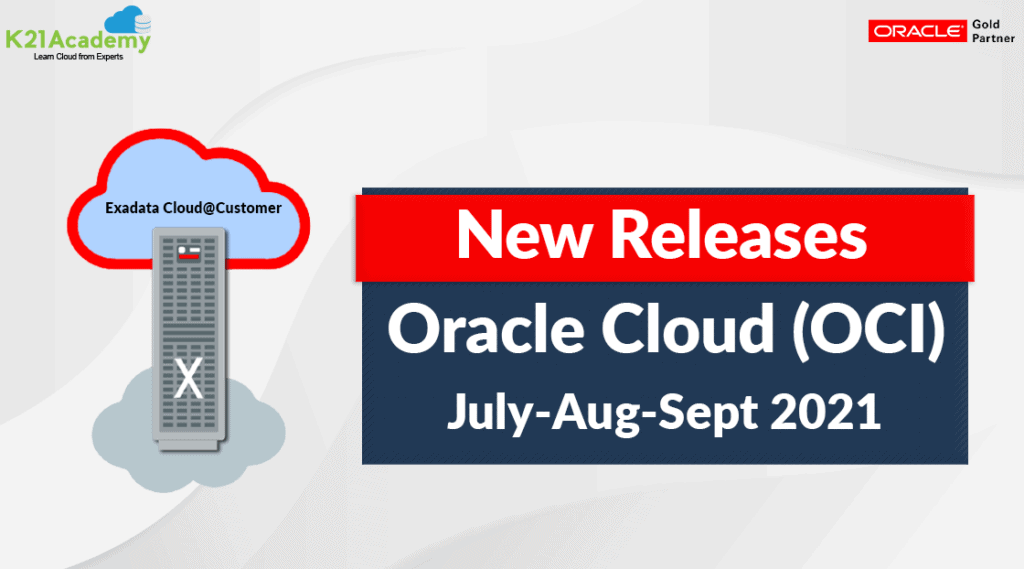 K21Academy
Learn Cloud from Experts

ORACLE Gold Partner

Exadata Cloud@Customer

X

New Releases

Oracle Cloud (OCI)

July-Aug-Sept 2021